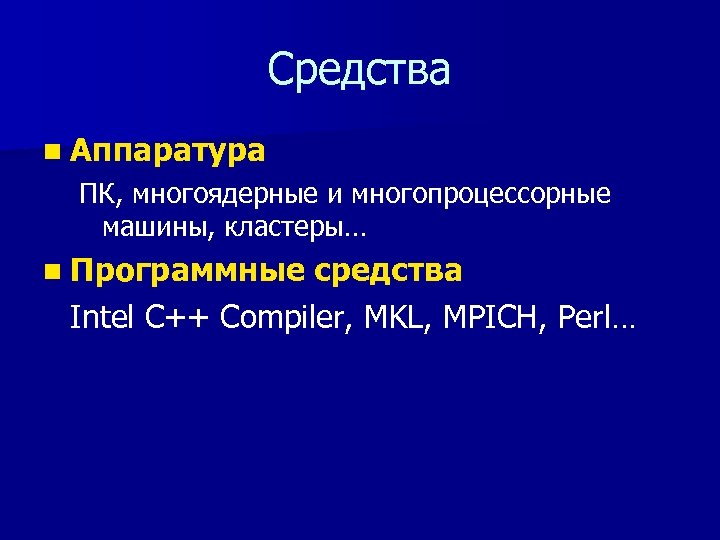 Средства

Аппаратура

ПК, многоядерные и многопроцессорные машины, кластеры…

Программные средства

Intel C++ Compiler, MKL, MPICH, Perl…